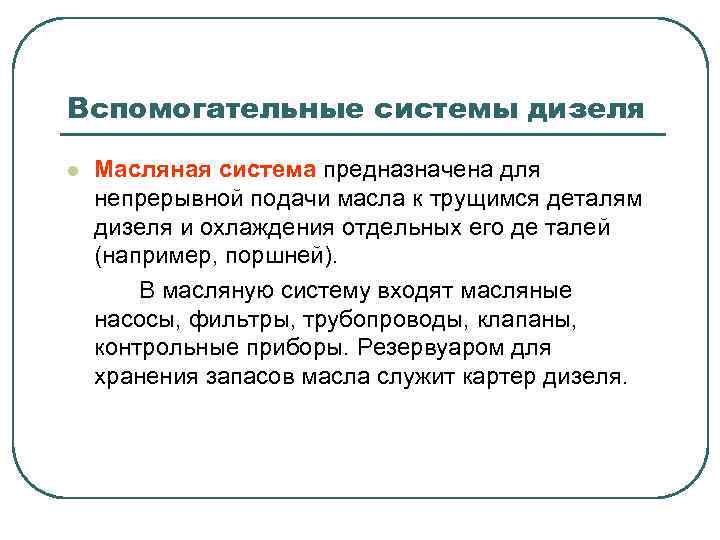 Вспомогательные системы дизеля

Масляная система предназначена для непрерывной подачи масла к трущимся деталям дизеля и охлаждения отдельных его де талей (например, поршней).

В масляную систему входят масляные насосы, фильтры, трубопроводы, клапаны, контрольные приборы. Резервуаром для хранения запасов масла служит картер дизеля.